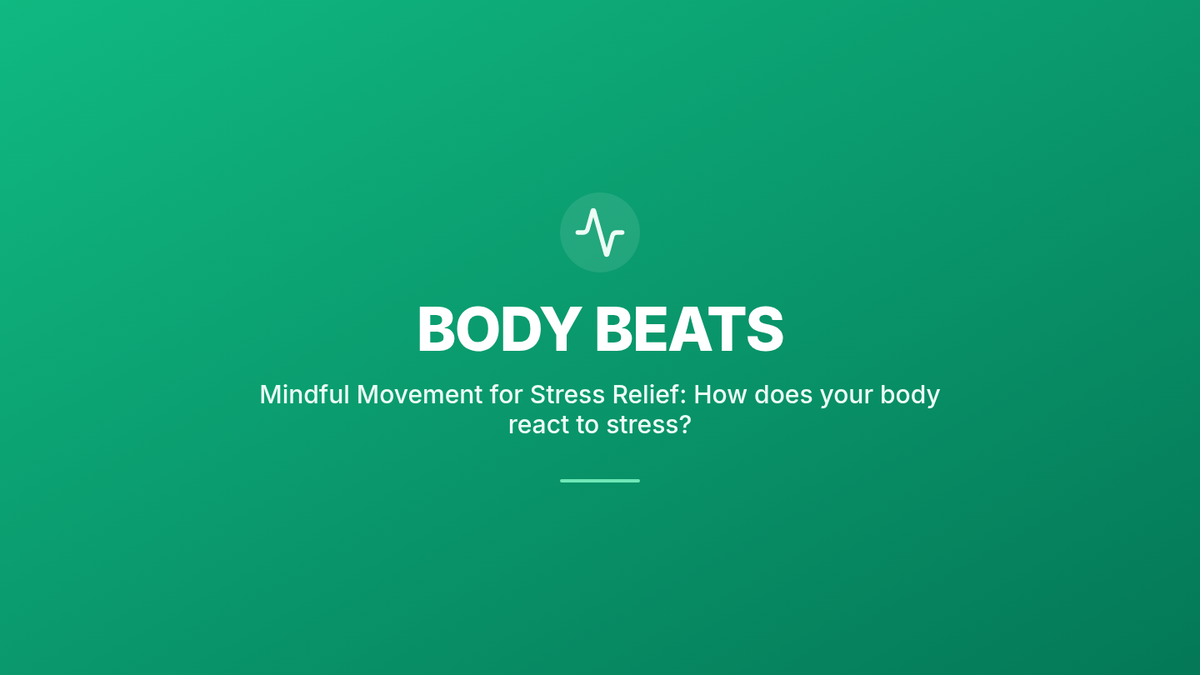 BODY BEATS

Mindful Movement for Stress Relief: How does your body react to stress?